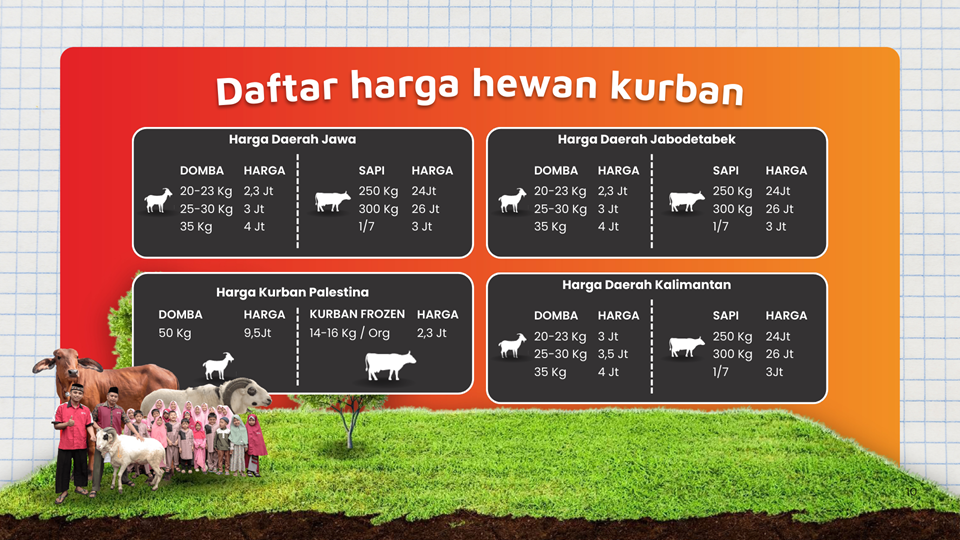 Daftar harga hewan kurban

Harga Daerah Jawa

| DOMBA | HARGA |
|---|---|
| 20-23 Kg | 2,3 Jt |
| 25-30 Kg | 3 Jt |
| 35 Kg | 4 Jt |

| SAPI | HARGA |
|---|---|
| 250 Kg | 24Jt |
| 300 Kg | 26 Jt |
| 1/7 | 3 Jt |

Harga Daerah Jabodetabek

| DOMBA | HARGA |
|---|---|
| 20-23 Kg | 2,3 Jt |
| 25-30 Kg | 3 Jt |
| 35 Kg | 4 Jt |

| SAPI | HARGA |
|---|---|
| 250 Kg | 24Jt |
| 300 Kg | 26 Jt |
| 1/7 | 3 Jt |

Harga Kurban Palestina

| DOMBA | HARGA |
|---|---|
| 50 Kg | 9,5Jt |

| KURBAN FROZEN | HARGA |
|---|---|
| 14-16 Kg / Org | 2,3 Jt |

Harga Daerah Kalimantan

| DOMBA | HARGA |
|---|---|
| 20-23 Kg | 3 Jt |
| 25-30 Kg | 3,5 Jt |
| 35 Kg | 4 Jt |

| SAPI | HARGA |
|---|---|
| 250 Kg | 24Jt |
| 300 Kg | 26 Jt |
| 1/7 | 3Jt |

10